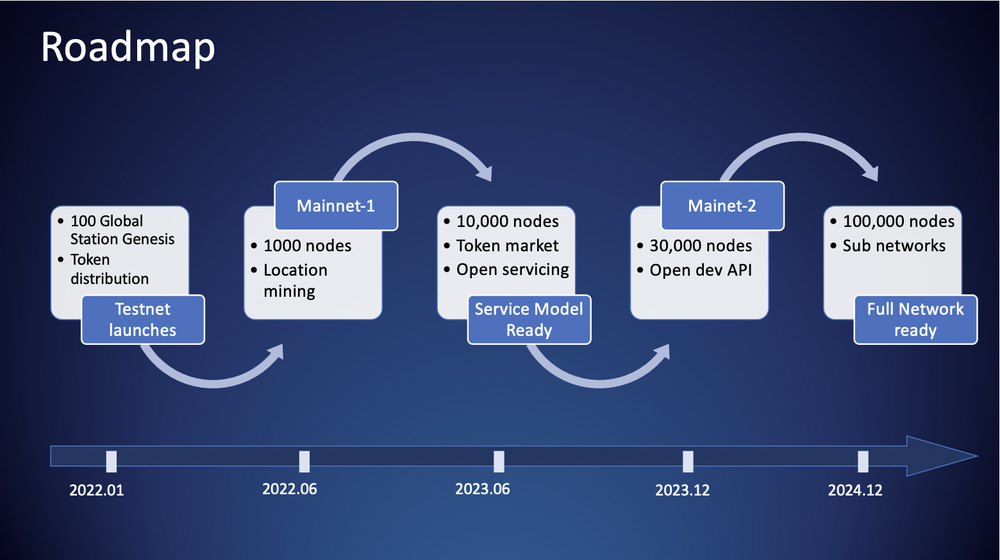 Roadmap

• 100 Global Station Genesis
• Token distribution

Testnet launches

Mainnet-1

• 1000 nodes
• Location mining

• 10,000 nodes
• Token market
• Open servicing

Service Model Ready

Mainet-2

• 30,000 nodes
• Open dev API

• 100,000 nodes
• Sub networks

Full Network ready

2022.01

2022.06

2023.06

2023.12

2024.12